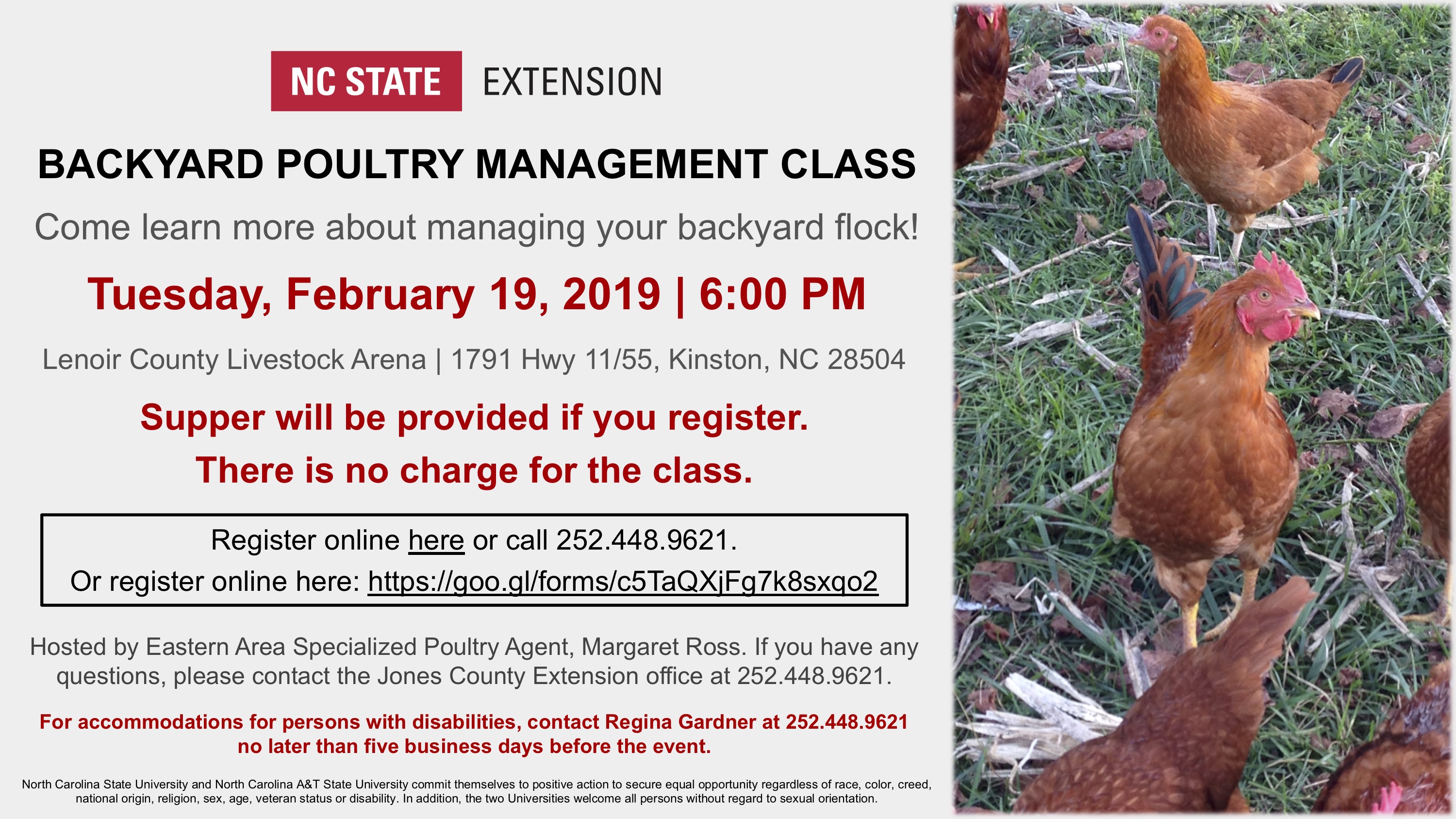 NC STATE EXTENSION

BACKYARD POULTRY MANAGEMENT CLASS

Come learn more about managing your backyard flock!

Tuesday, February 19, 2019 | 6:00 PM

Lenoir County Livestock Arena | 1791 Hwy 11/55, Kinston, NC 28504

Supper will be provided if you register.

There is no charge for the class.

Register online here or call 252.448.9621.
Or register online here: https://goo.gl/forms/c5TaQXjFg7k8sxqo2

Hosted by Eastern Area Specialized Poultry Agent, Margaret Ross. If you have any questions, please contact the Jones County Extension office at 252.448.9621.

For accommodations for persons with disabilities, contact Regina Gardner at 252.448.9621 no later than five business days before the event.

North Carolina State University and North Carolina A&T State University commit themselves to positive action to secure equal opportunity regardless of race, color, creed, national origin, religion, sex, age, veteran status or disability. In addition, the two Universities welcome all persons without regard to sexual orientation.